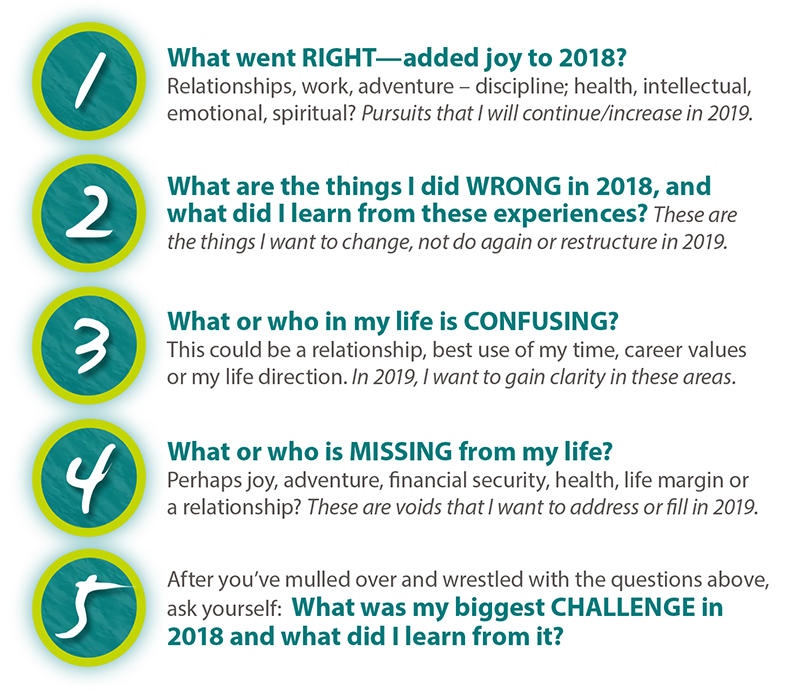 1

What went RIGHT—added joy to 2018?
Relationships, work, adventure – discipline; health, intellectual, emotional, spiritual? Pursuits that I will continue/increase in 2019.

2

What are the things I did WRONG in 2018, and what did I learn from these experiences? These are the things I want to change, not do again or restructure in 2019.

3

What or who in my life is CONFUSING?
This could be a relationship, best use of my time, career values or my life direction. In 2019, I want to gain clarity in these areas.

4

What or who is MISSING from my life?
Perhaps joy, adventure, financial security, health, life margin or a relationship? These are voids that I want to address or fill in 2019.

5

After you've mulled over and wrestled with the questions above, ask yourself: What was my biggest CHALLENGE in 2018 and what did I learn from it?